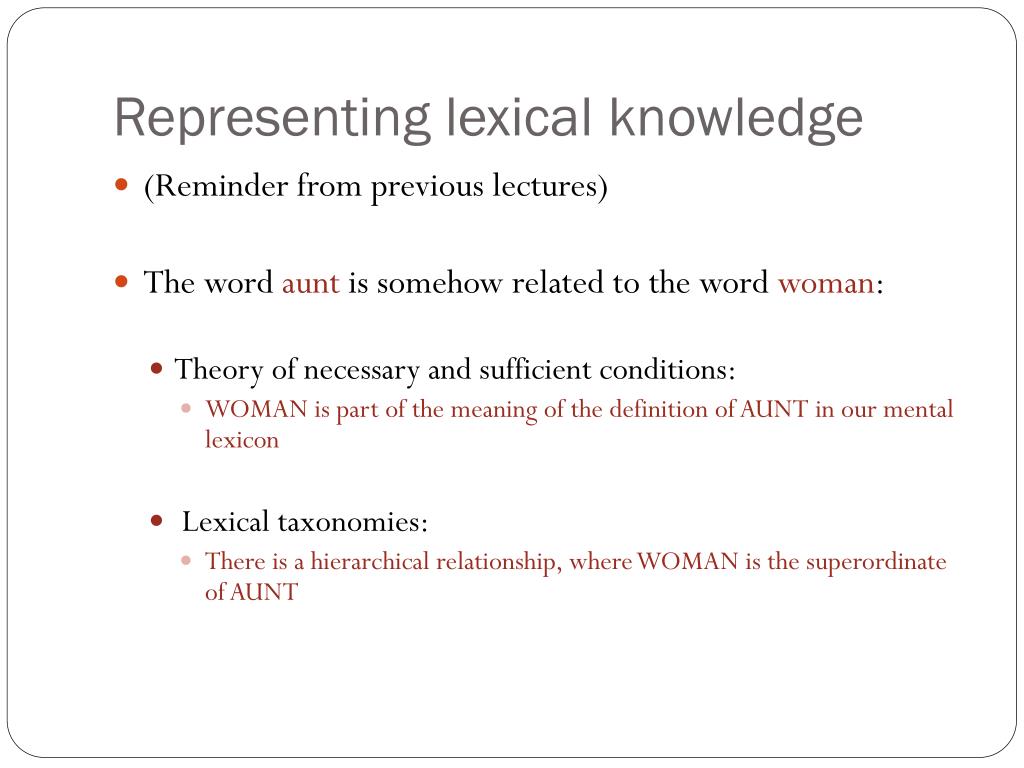 Representing lexical knowledge

(Reminder from previous lectures)

The word aunt is somehow related to the word woman:

Theory of necessary and sufficient conditions:

WOMAN is part of the meaning of the definition of AUNT in our mental lexicon

Lexical taxonomies:

There is a hierarchical relationship, where WOMAN is the superordinate of AUNT